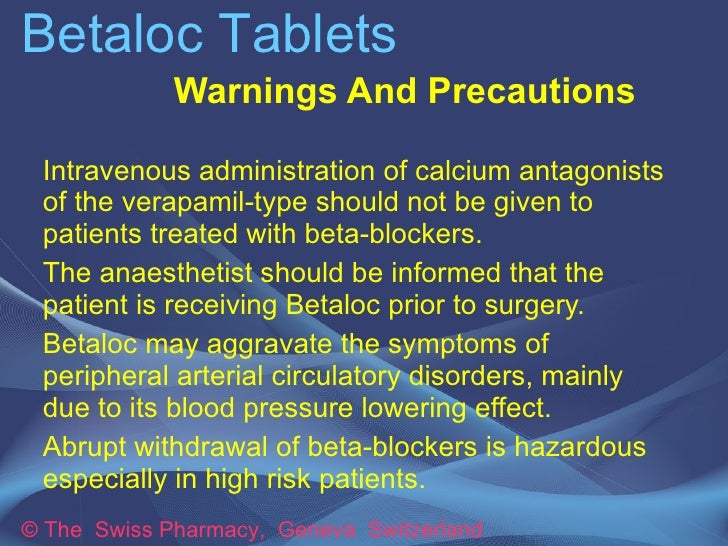 Betaloc Tablets

Warnings And Precautions

Intravenous administration of calcium antagonists of the verapamil-type should not be given to patients treated with beta-blockers.

The anaesthetist should be informed that the patient is receiving Betaloc prior to surgery.

Betaloc may aggravate the symptoms of peripheral arterial circulatory disorders, mainly due to its blood pressure lowering effect.

Abrupt withdrawal of beta-blockers is hazardous especially in high risk patients.

© The Swiss Pharmacy, Geneva Switzerland